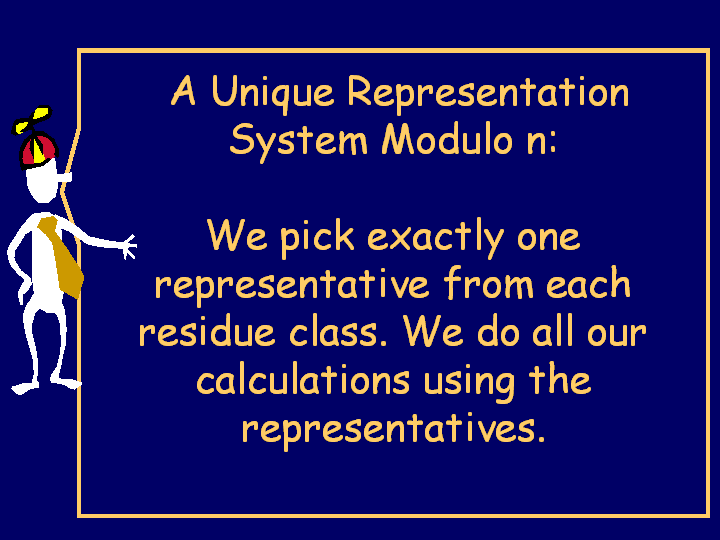 A Unique Representation System Modulo n:

We pick exactly one representative from each residue class. We do all our calculations using the representatives.